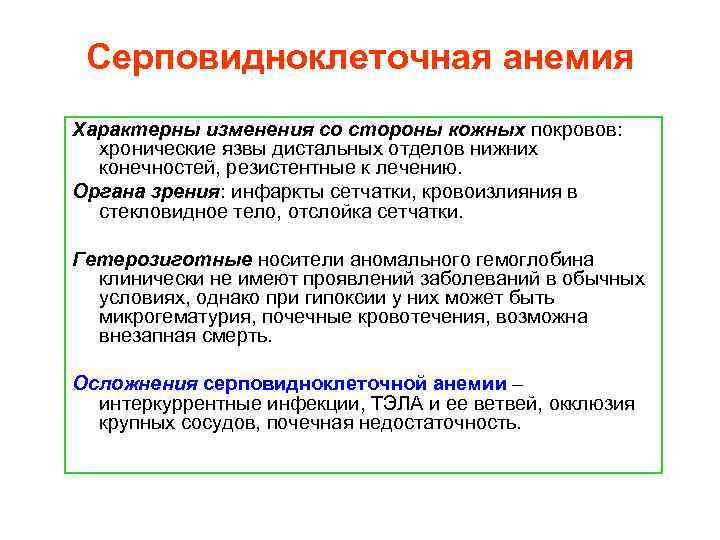 Серповидноклеточная анемия

Характерны изменения со стороны кожных покровов: хронические язвы дистальных отделов нижних конечностей, резистентные к лечению.

Органа зрения: инфаркты сетчатки, кровоизлияния в стекловидное тело, отслойка сетчатки.

Гетерозиготные носители аномального гемоглобина клинически не имеют проявлений заболеваний в обычных условиях, однако при гипоксии у них может быть микрогематурия, почечные кровотечения, возможна внезапная смерть.

Осложнения серповидноклеточной анемии – интеркуррентные инфекции, ТЭЛА и ее ветвей, окклюзия крупных сосудов, почечная недостаточность.